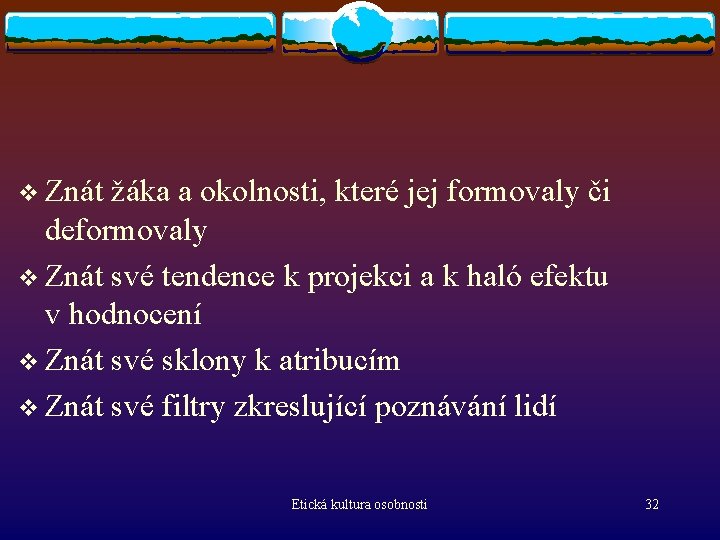 ❖ Znát žáka a okolnosti, které jej formovaly či deformovaly

❖ Znát své tendence k projekci a k haló efektu v hodnocení

❖ Znát své sklony k atribucím

❖ Znát své filtry zkreslující poznávání lidí

Etická kultura osobnosti

32